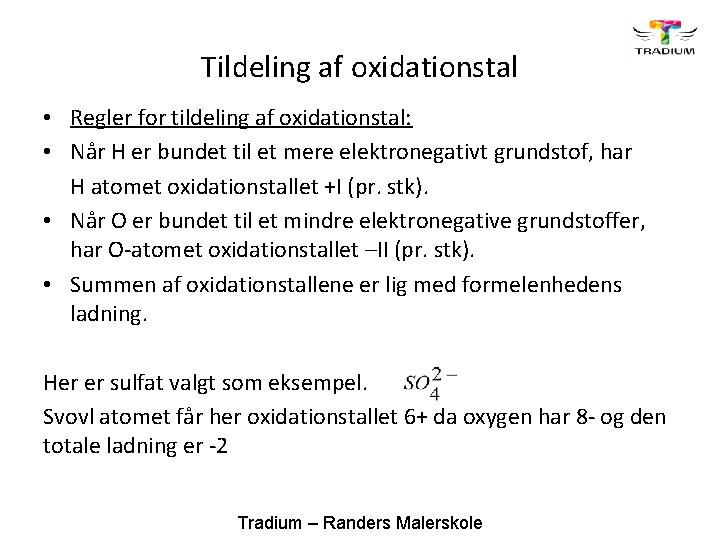 TRADIUM

Tildeling af oxidationstal

• Regler for tildeling af oxidationstal:
• Når H er bundet til et mere elektronegativt grundstof, har H atomet oxidationstallet +I (pr. stk).
• Når O er bundet til et mindre elektronegative grundstoffer, har O-atomet oxidationstallet –II (pr. stk).
• Summen af oxidationstallene er lig med formelenhedens ladning.

Her er sulfat valgt som eksempel. $SO_4^{2-}$
Svovl atomet får her oxidationstallet 6+ da oxygen har 8- og den totale ladning er -2

Tradium – Randers Malerskole